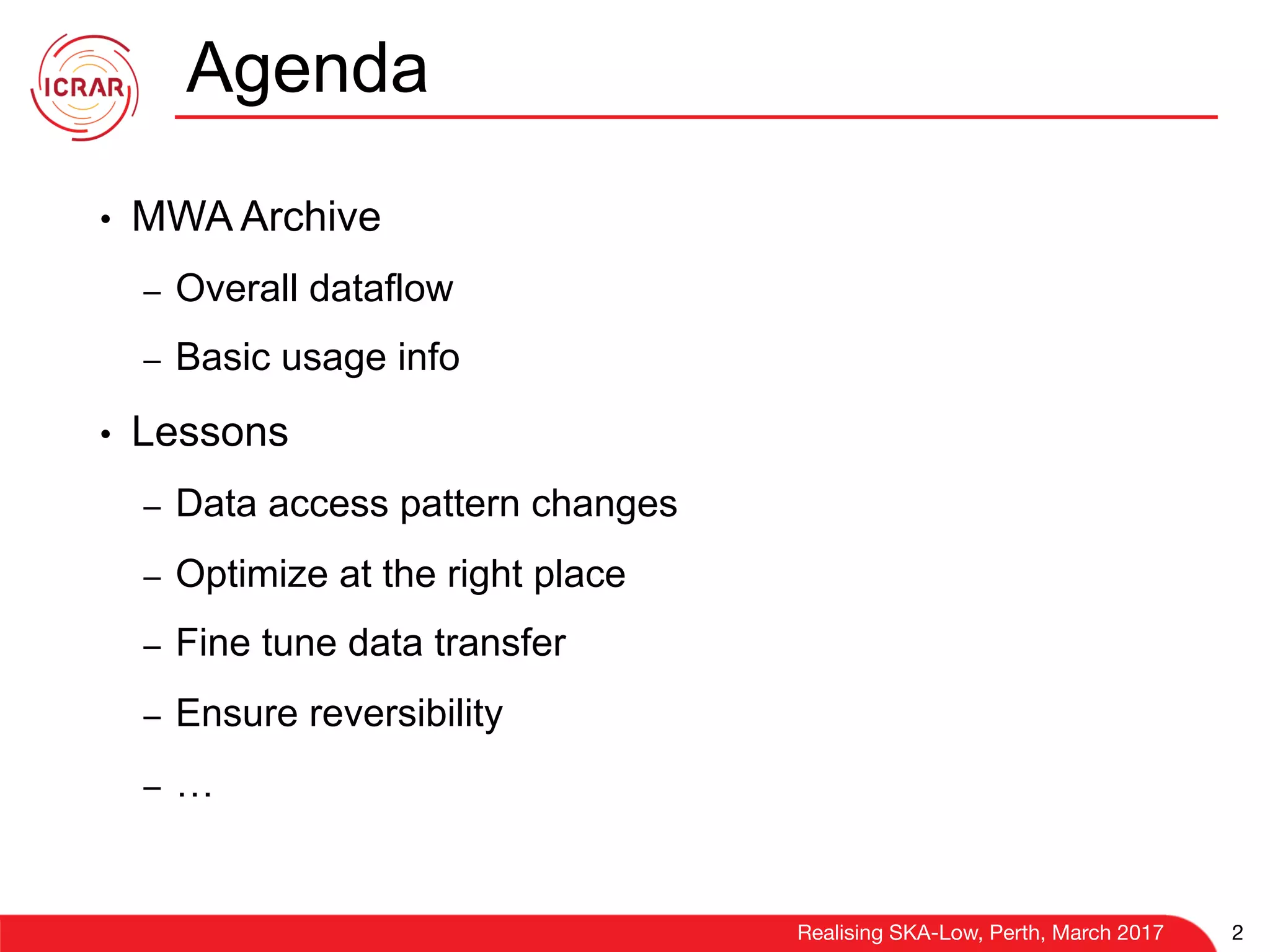 ICRAR

Agenda

• MWA Archive
– Overall dataflow
– Basic usage info
• Lessons
– Data access pattern changes
– Optimize at the right place
– Fine tune data transfer
– Ensure reversibility
– …

Realising SKA-Low, Perth, March 2017 2